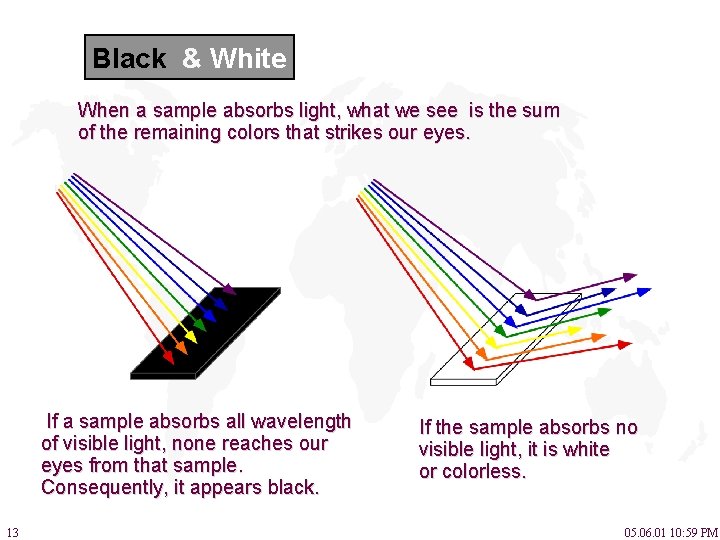 Black & White

When a sample absorbs light, what we see is the sum of the remaining colors that strikes our eyes.

If a sample absorbs all wavelength of visible light, none reaches our eyes from that sample. Consequently, it appears black.

If the sample absorbs no visible light, it is white or colorless.

13

05.06.01 10:59 PM